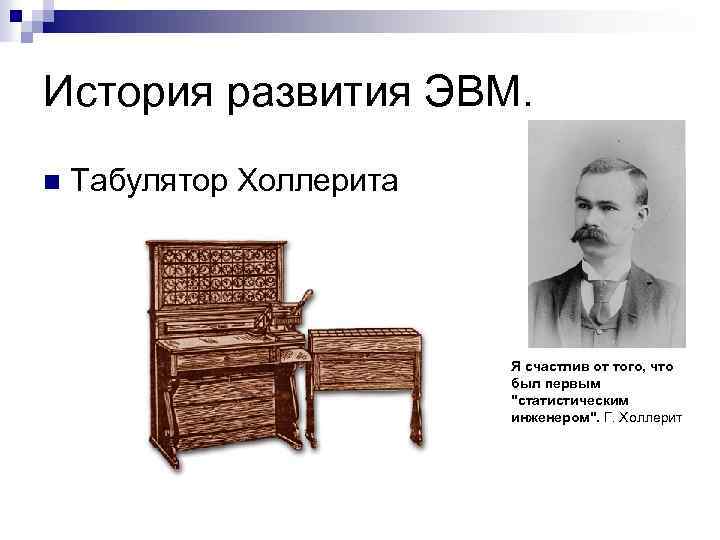 История развития ЭВМ.

Табулятор Холлерита

Я счастлив от того, что был первым "статистическим инженером". Г. Холлерит